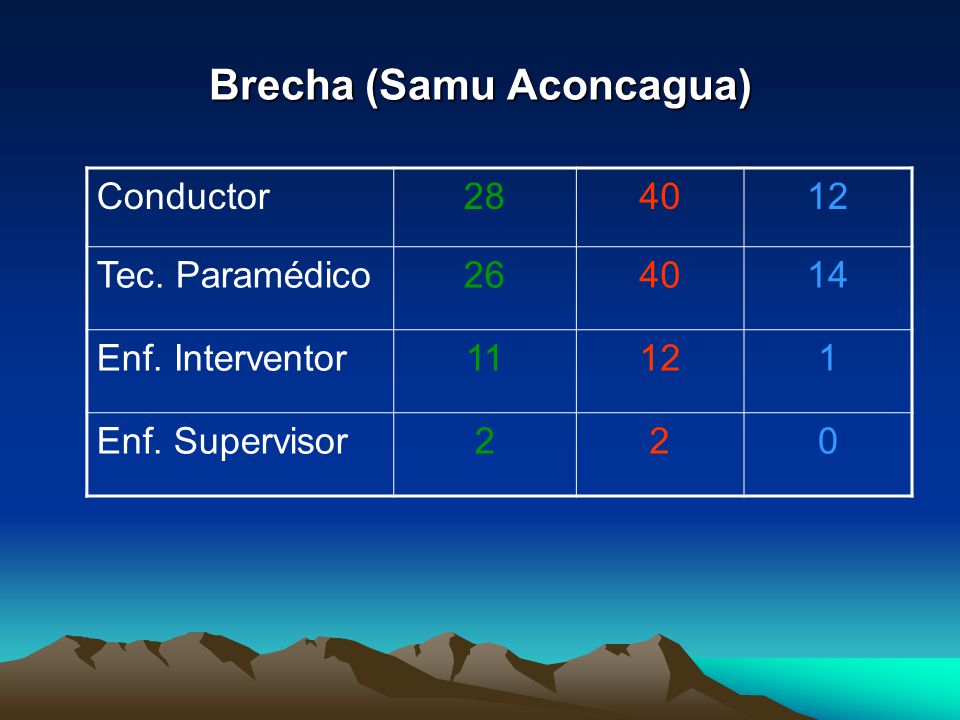 Brecha (Samu Aconcagua)

| Conductor | 28 | 40 | 12 |
|---|---|---|---|
| Tec. Paramédico | 26 | 40 | 14 |
| Enf. Interventor | 11 | 12 | 1 |
| Enf. Supervisor | 2 | 2 | 0 |